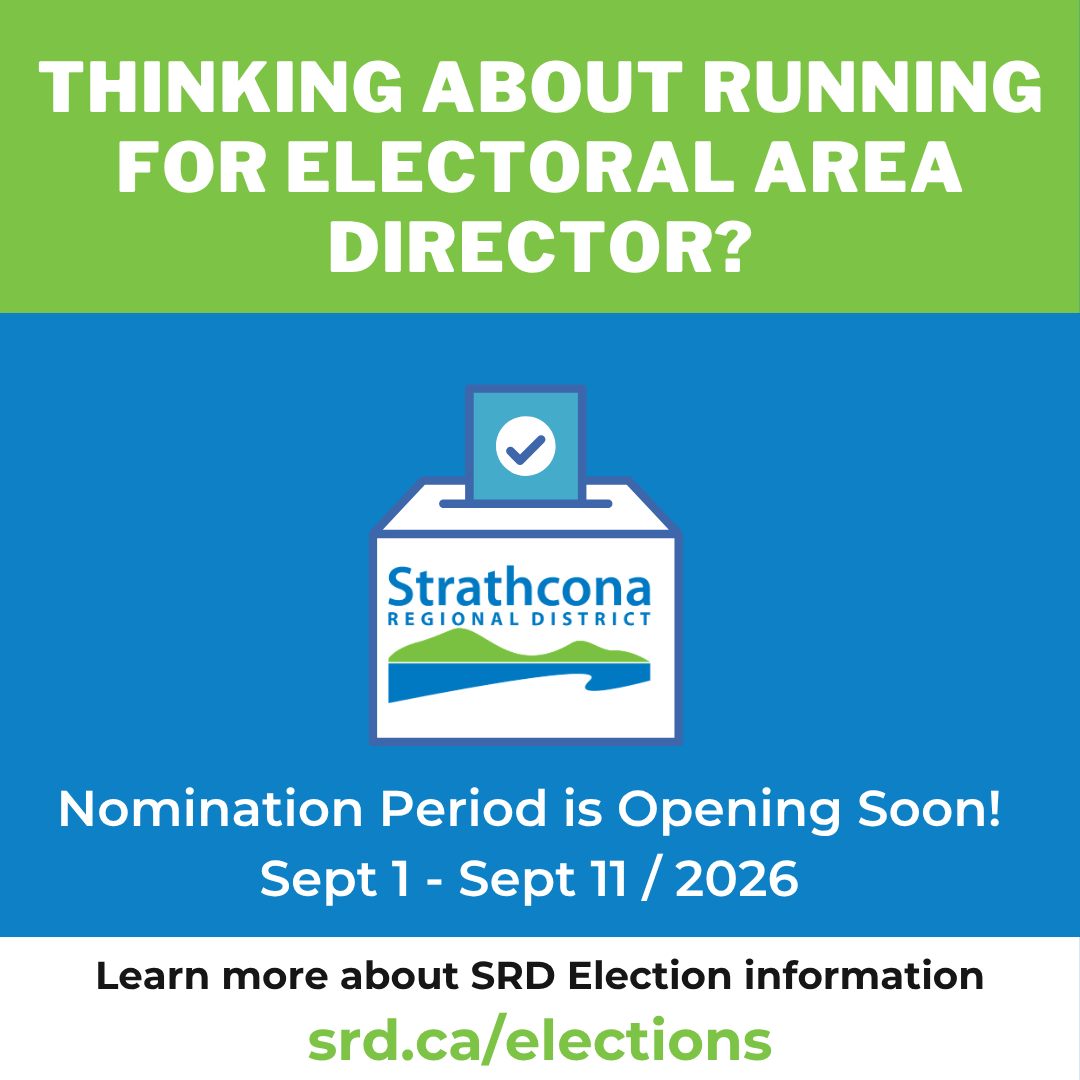 THINKING ABOUT RUNNING FOR ELECTORAL AREA DIRECTOR?

Strathcona
REGIONAL DISTRICT

Nomination Period is Opening Soon!
Sept 1 - Sept 11 / 2026

Learn more about SRD Election information
srd.ca/elections